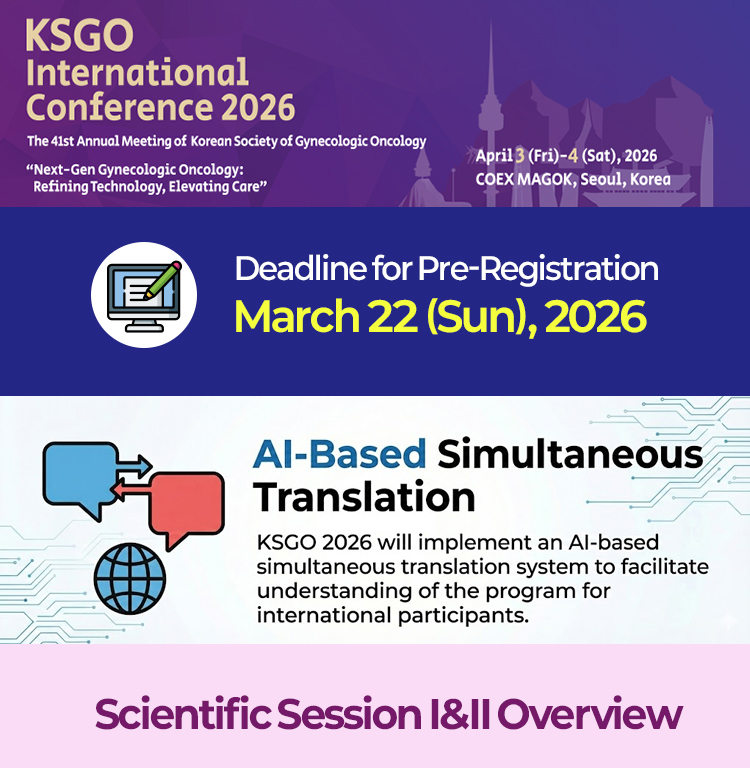 KSGO International Conference 2026

The 41st Annual Meeting of Korean Society of Gynecologic Oncology

"Next-Gen Gynecologic Oncology: Refining Technology, Elevating Care"

April 3 (Fri)-4 (Sat), 2026
COEX MAGOK, Seoul, Korea

Deadline for Pre-Registration
March 22 (Sun), 2026

AI-Based Simultaneous Translation

KSGO 2026 will implement an AI-based simultaneous translation system to facilitate understanding of the program for international participants.

Scientific Session I&II Overview